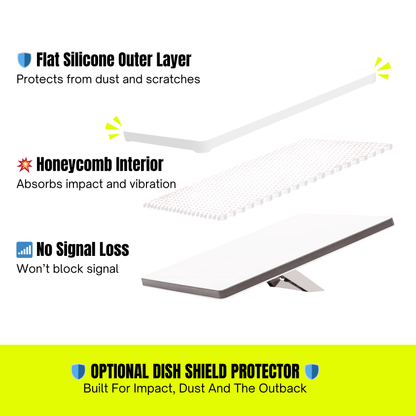 Flat Silicone Outer Layer
Protects from dust and scratches

Honeycomb Interior
Absorbs impact and vibration

No Signal Loss
Won't block signal

OPTIONAL DISH SHIELD PROTECTOR
Built For Impact, Dust And The Outback